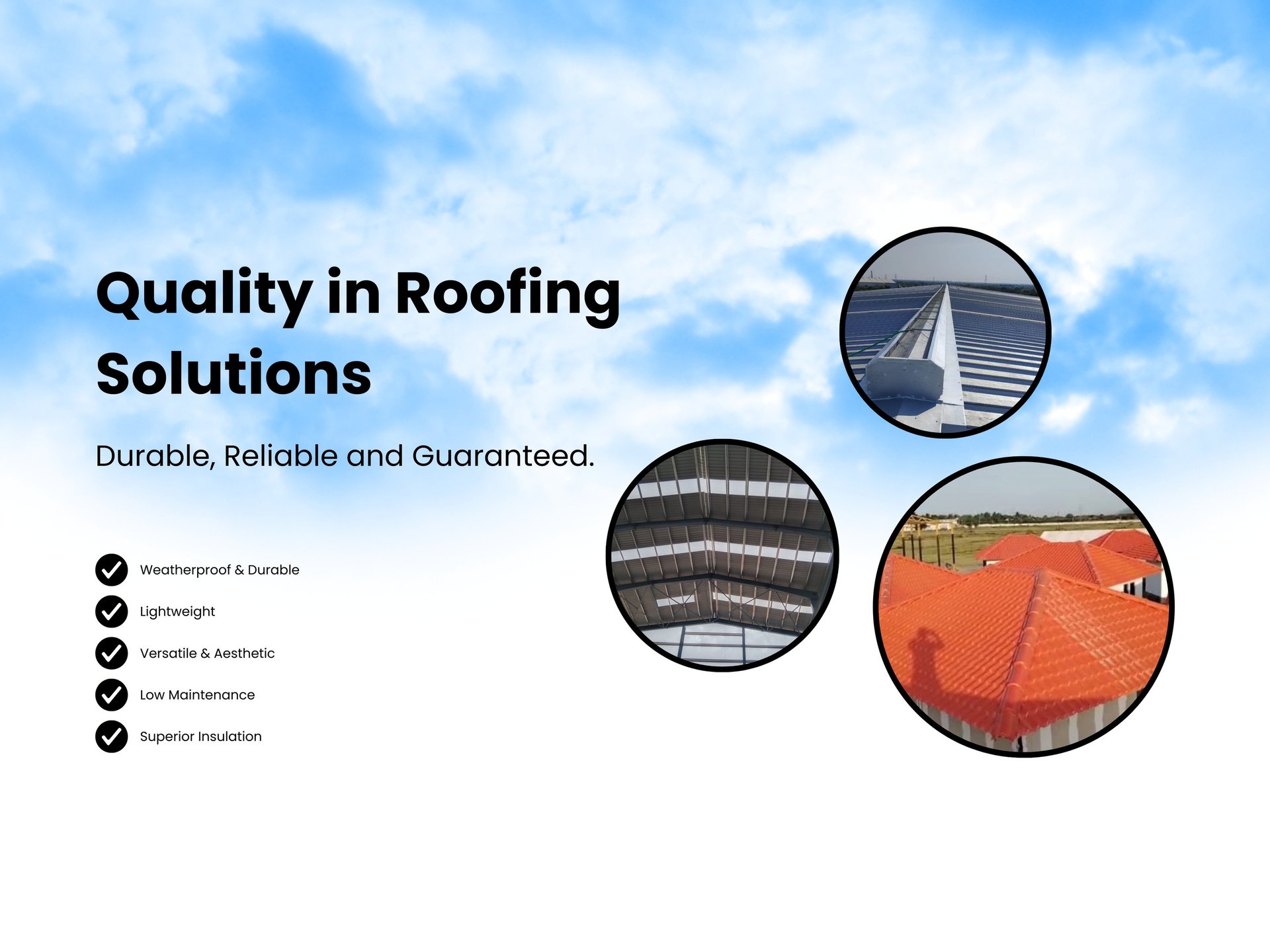 Quality in Roofing Solutions

Durable, Reliable and Guaranteed.

Weatherproof & Durable

Lightweight

Versatile & Aesthetic

Low Maintenance

Superior Insulation